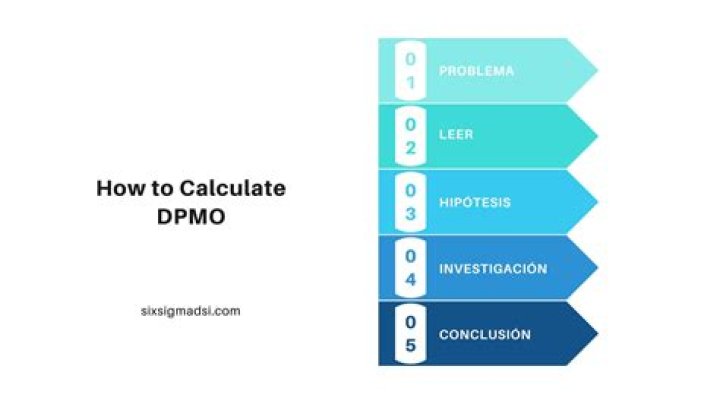 How to Calculate DPMO

sixsigmadsi.com

01 PROBLEMA

02 LEER

03 HIPÓTESIS

04 INVESTIGACIÓN

05 CONCLUSIÓN